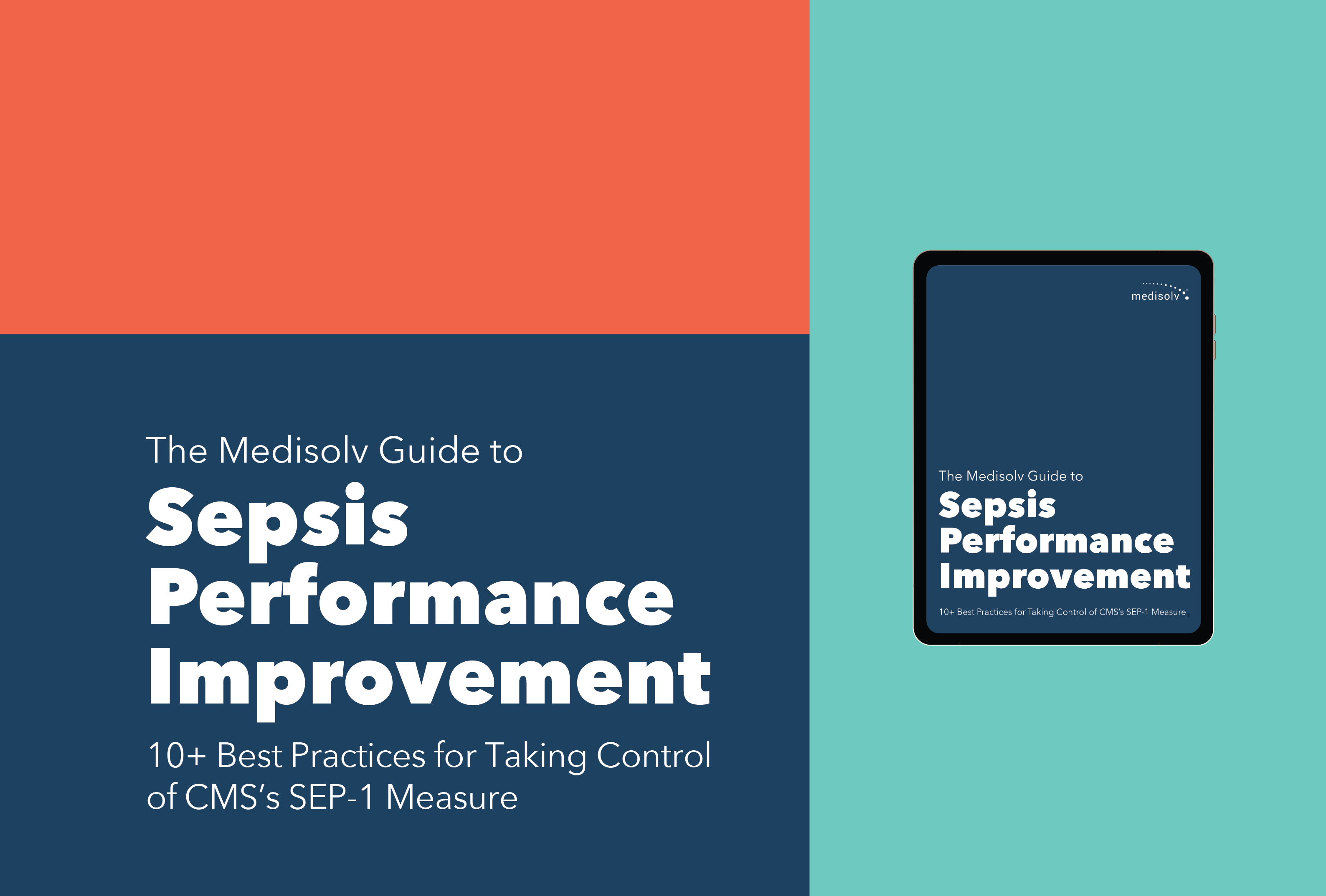 The Medisolv Guide to
Sepsis Performance Improvement
10+ Best Practices for Taking Control of CMS's SEP-1 Measure

medisolv

The Medisolv Guide to
Sepsis Performance Improvement
10+ Best Practices for Taking Control of CMS's SEP-1 Measure